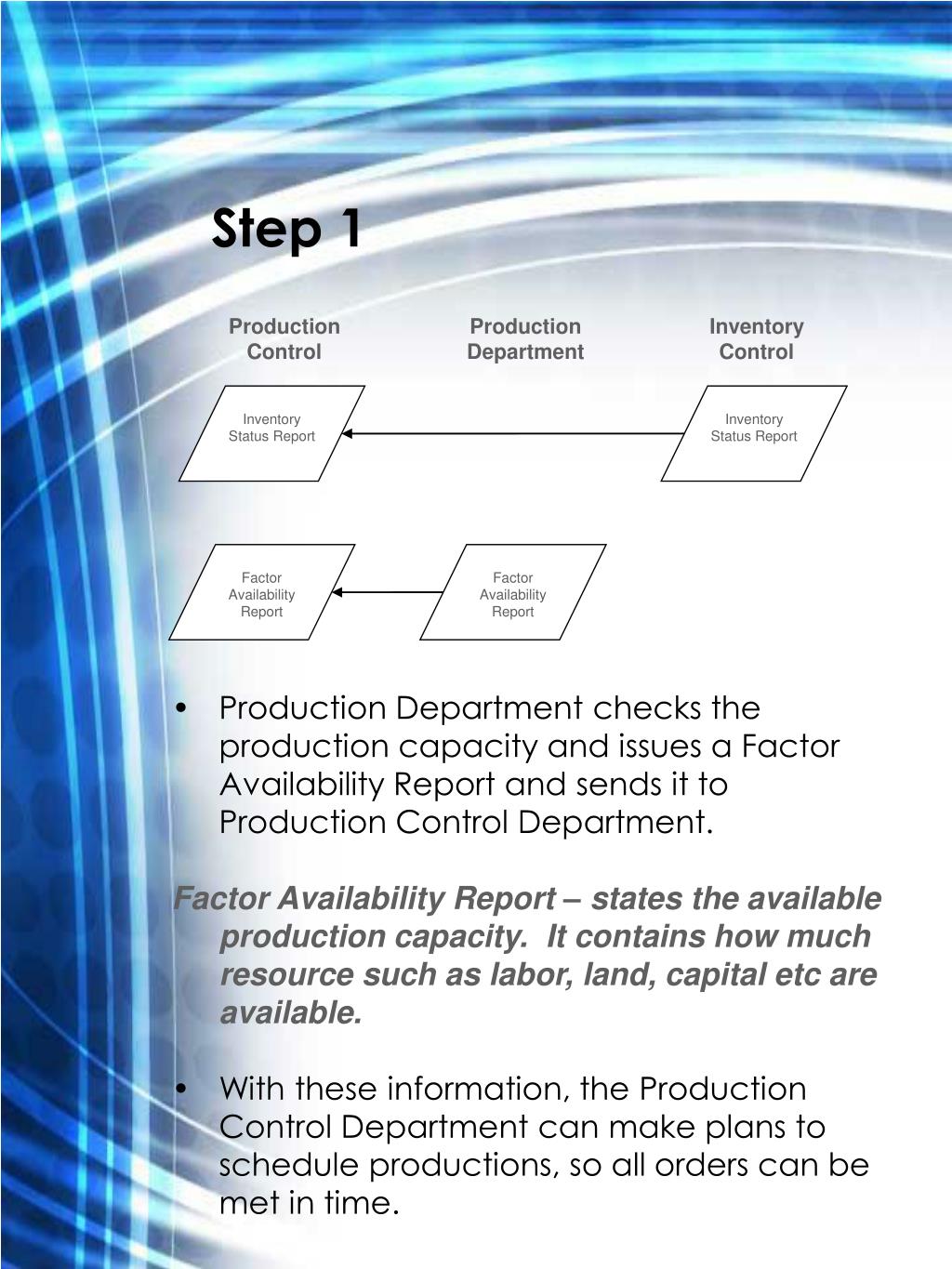 Step 1

Production Control

Production Department

Inventory Control

Inventory Status Report

Inventory Status Report

Factor Availability Report

Factor Availability Report

• Production Department checks the production capacity and issues a Factor Availability Report and sends it to Production Control Department.

Factor Availability Report – states the available production capacity. It contains how much resource such as labor, land, capital etc are available.

• With these information, the Production Control Department can make plans to schedule productions, so all orders can be met in time.